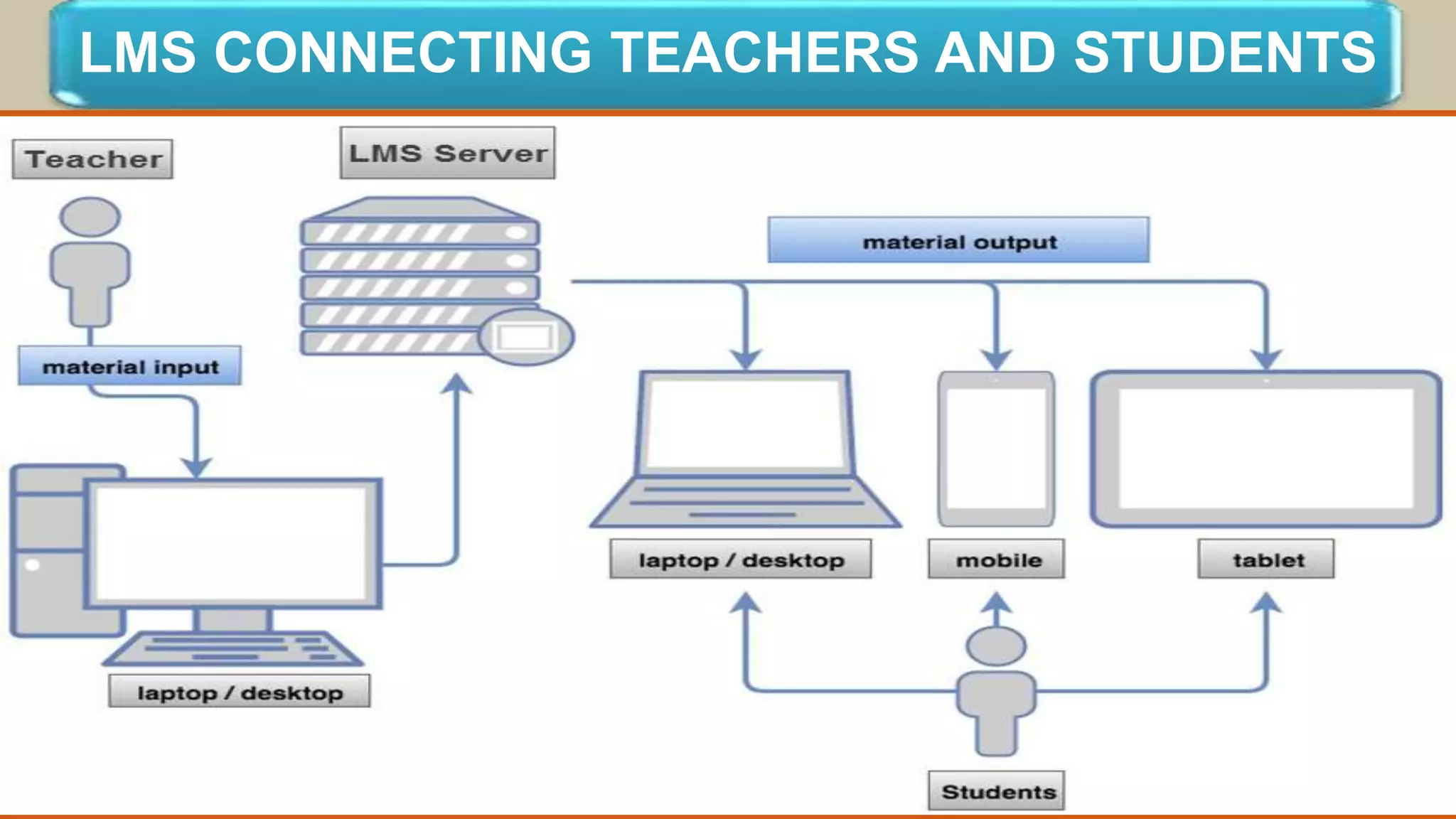 LMS CONNECTING TEACHERS AND STUDENTS

Teacher

LMS Server

material output

material input

laptop / desktop

mobile

tablet

laptop / desktop

Students